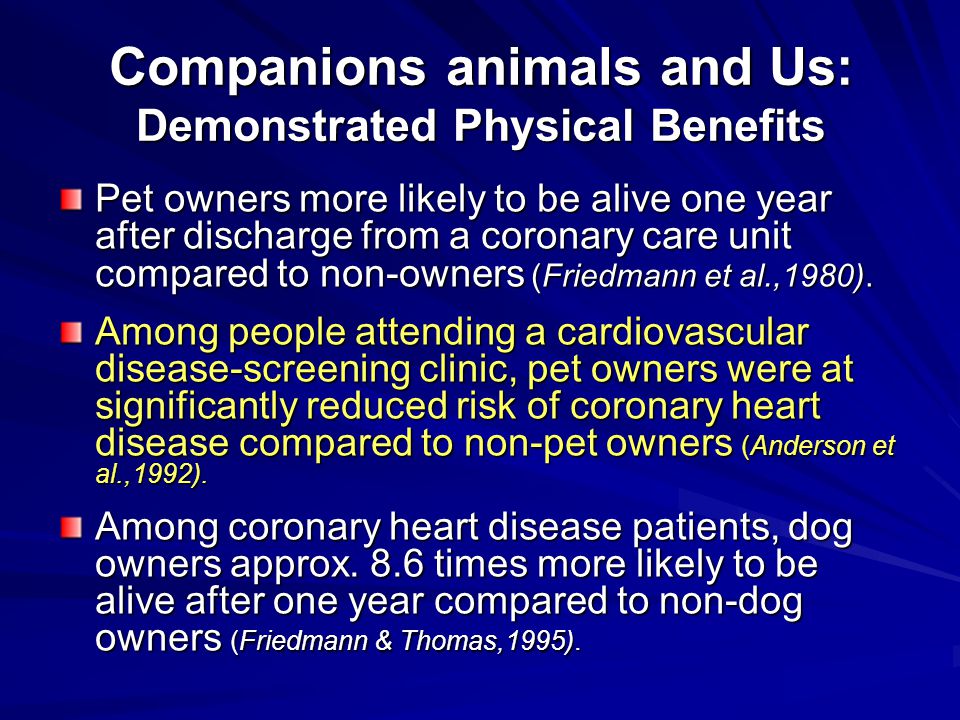 Companions animals and Us:
Demonstrated Physical Benefits

Pet owners more likely to be alive one year after discharge from a coronary care unit compared to non-owners (Friedmann et al.,1980).

Among people attending a cardiovascular disease-screening clinic, pet owners were at significantly reduced risk of coronary heart disease compared to non-pet owners (Anderson et al.,1992).

Among coronary heart disease patients, dog owners approx. 8.6 times more likely to be alive after one year compared to non-dog owners (Friedmann & Thomas,1995).